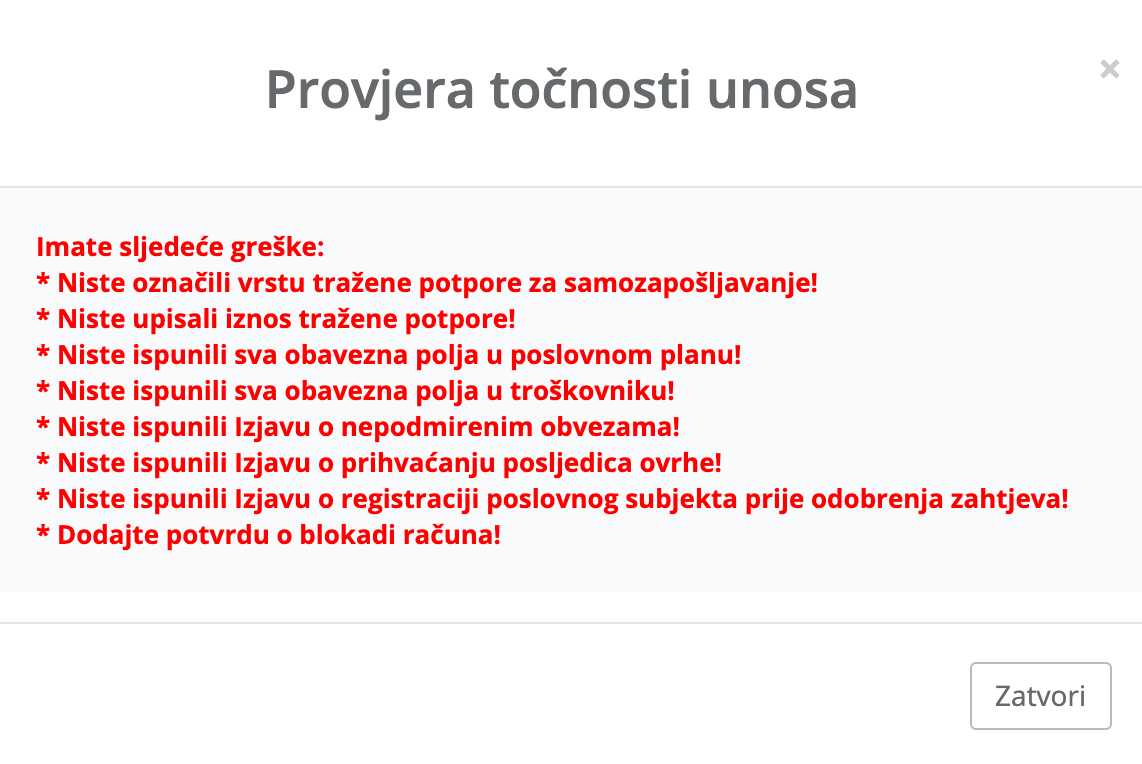 Provjera točnosti unosa

×

Imate sljedeće greške:
* Niste označili vrstu tražene potpore za samozapošljavanje!
* Niste upisali iznos tražene potpore!
* Niste ispunili sva obavezna polja u poslovnom planu!
* Niste ispunili sva obavezna polja u troškovniku!
* Niste ispunili Izjavu o nepodmirenim obvezama!
* Niste ispunili Izjavu o prihvaćanju posljedica ovrhe!
* Niste ispunili Izjavu o registraciji poslovnog subjekta prije odobrenja zahtjeva!
* Dodajte potvrdu o blokadi računa!

Zatvori